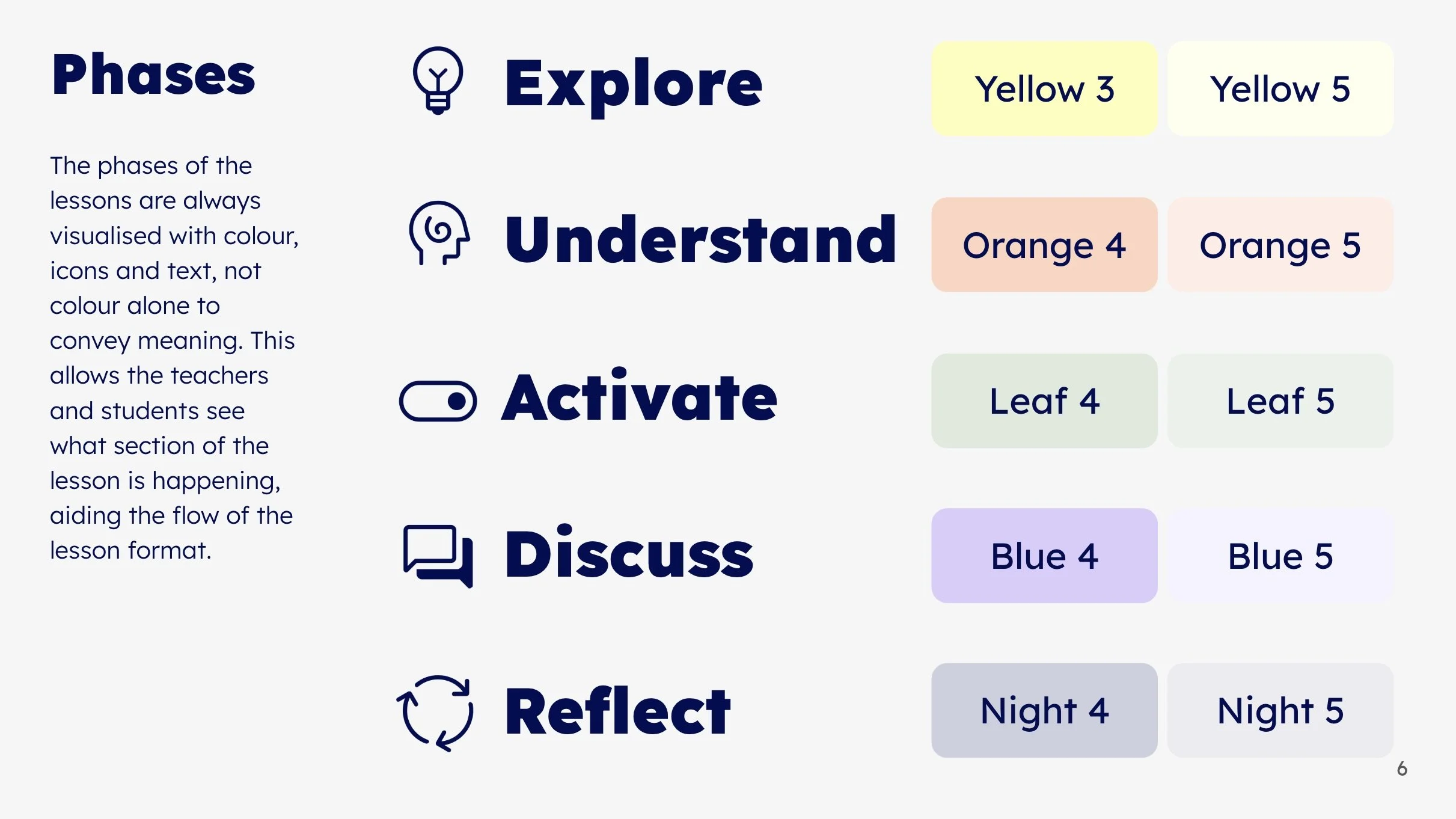 Phases

The phases of the lessons are always visualised with colour, icons and text, not colour alone to convey meaning. This allows the teachers and students see what section of the lesson is happening, aiding the flow of the lesson format.

Explore

Yellow 3

Yellow 5

Understand

Orange 4

Orange 5

Activate

Leaf 4

Leaf 5

Discuss

Blue 4

Blue 5

Reflect

Night 4

Night 5

6